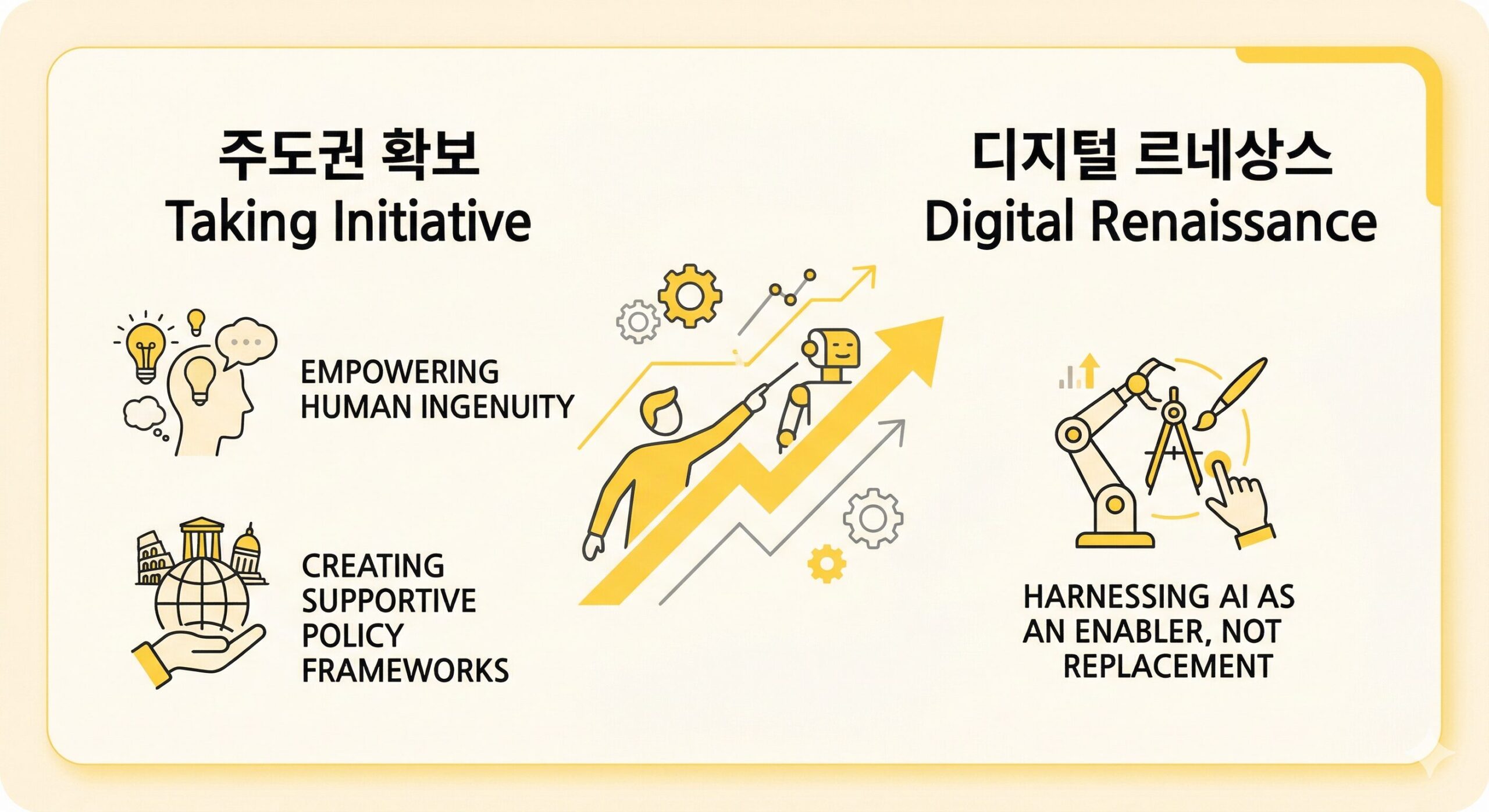 주도권 확보
Taking Initiative

EMPOWERING HUMAN INGENUITY

CREATING SUPPORTIVE POLICY FRAMEWORKS

디지털 르네상스
Digital Renaissance

HARNESSING AI AS AN ENABLER, NOT REPLACEMENT